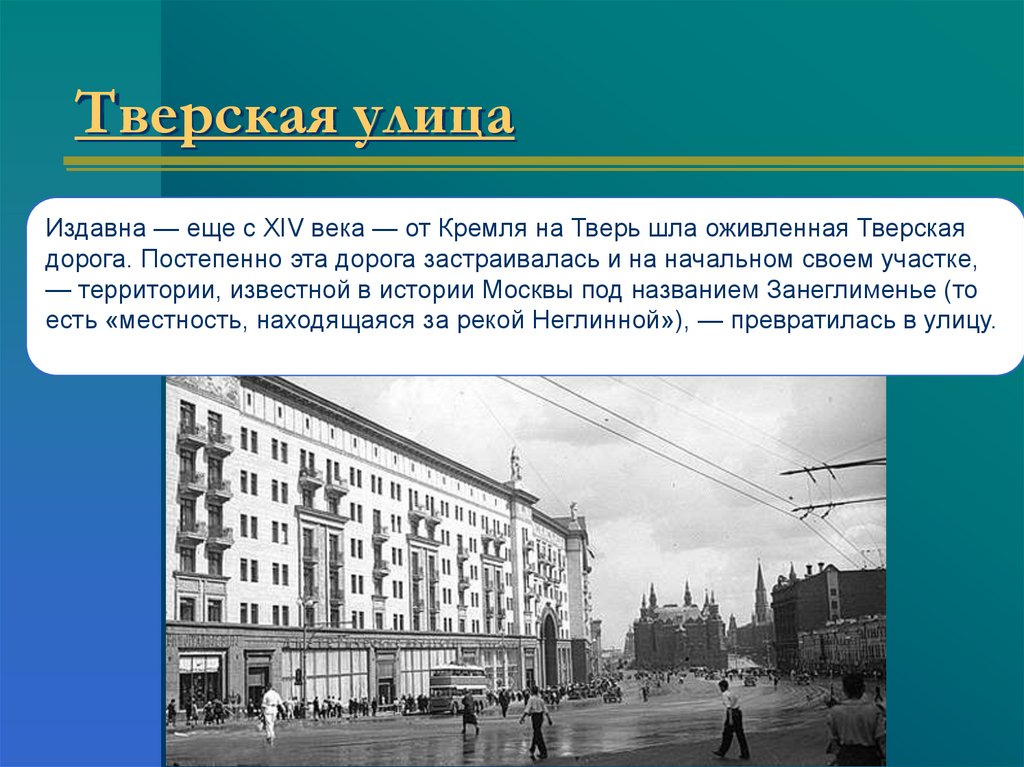 Тверская улица

Издавна — еще с XIV века — от Кремля на Тверь шла оживленная Тверская дорога. Постепенно эта дорога застраивалась и на начальном своем участке, — территории, известной в истории Москвы под названием Занеглименье (то есть «местность, находящаяся за рекой Неглинной»), — превратилась в улицу.